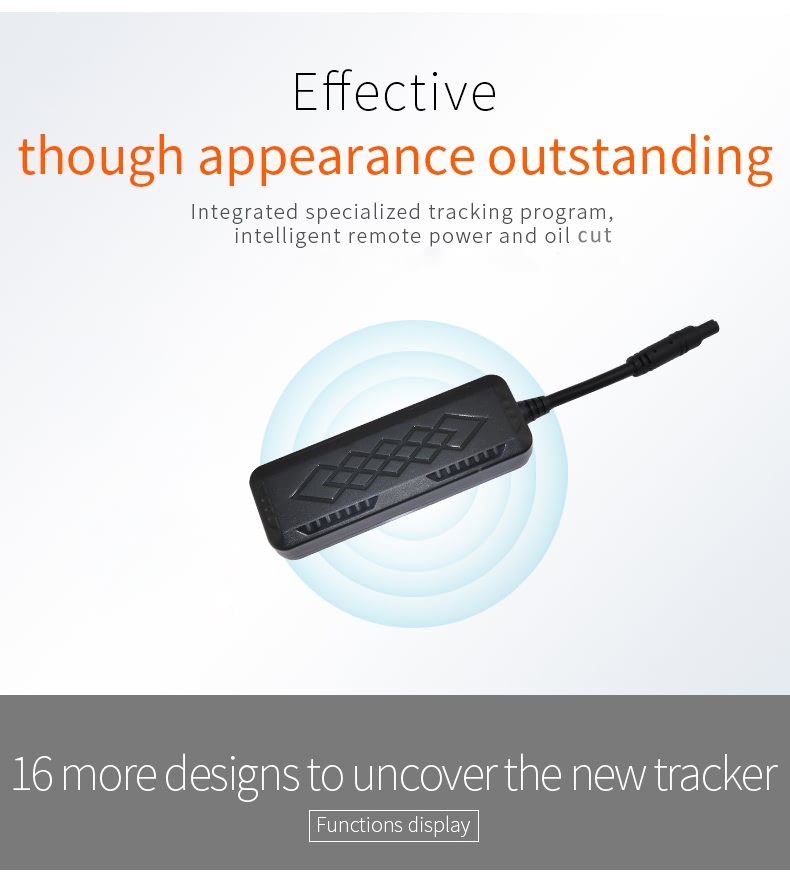 Effective
though appearance outstanding

Integrated specialized tracking program, intelligent remote power and oil cut

16 more designs to uncover the new tracker

Functions display